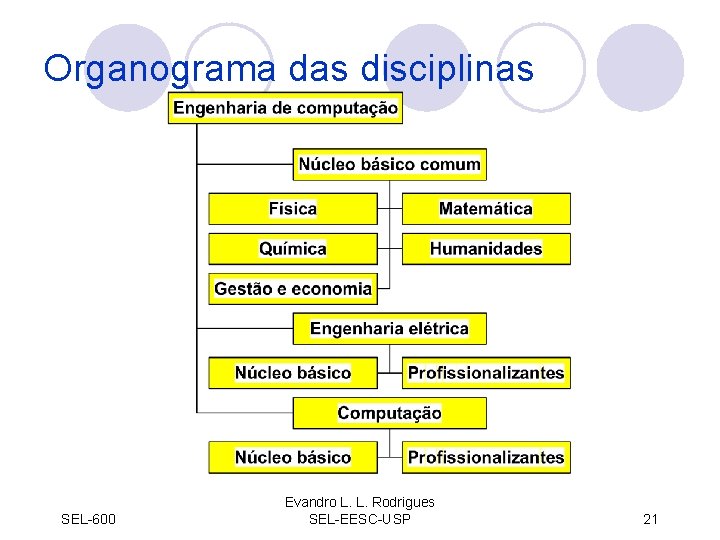 Organograma das disciplinas

Engenharia de computação

Núcleo básico comum

Física

Matemática

Química

Humanidades

Gestão e economia

Engenharia elétrica

Núcleo básico

Profissionalizantes

Computação

Núcleo básico

Profissionalizantes

SEL-600

Evandro L. L. Rodrigues
SEL-EESC-USP

21